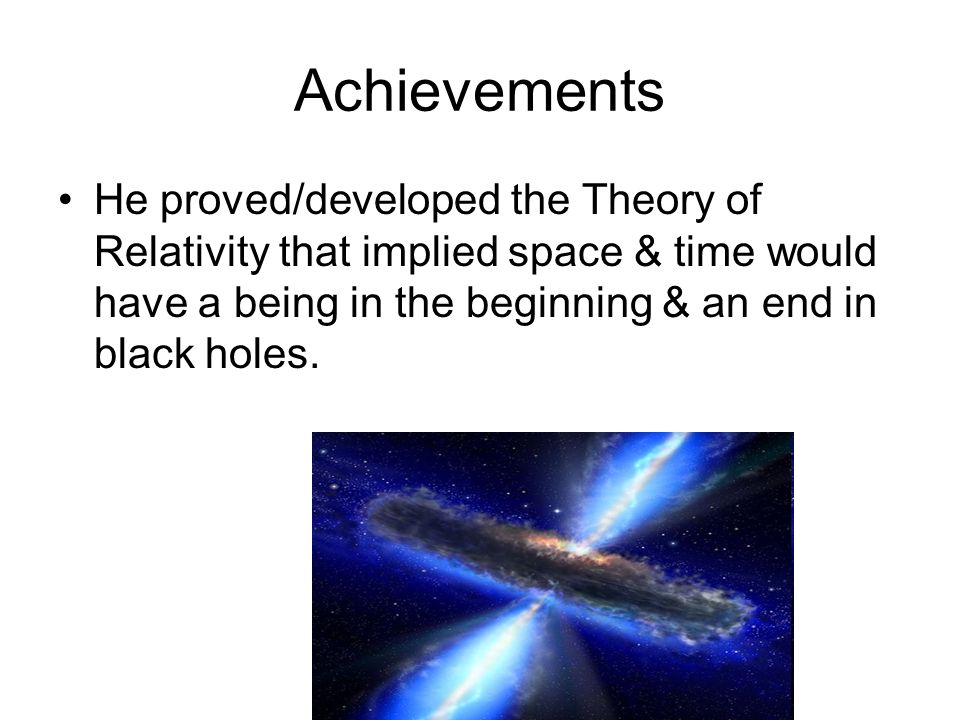 Achievements

• He proved/developed the Theory of Relativity that implied space & time would have a being in the beginning & an end in black holes.